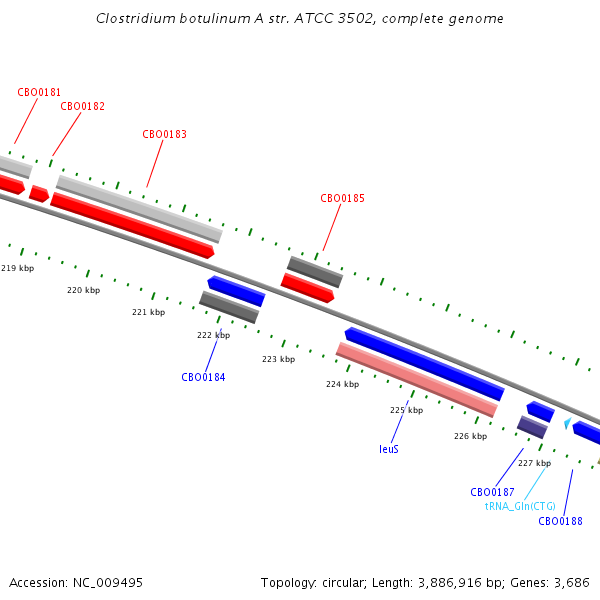 Clostridium botulinum A str. ATCC 3502, complete genome

CBO0181
CBO0182
CBO0183
CBO0185

219 kbp
220 kbp
221 kbp
222 kbp
223 kbp
224 kbp
225 kbp
226 kbp
227 kbp

CBO0184
leuS
CBO0187
tRNA_Gln(CTG)
CBO0188

Accession: NC_009495

Topology: circular; Length: 3,886,916 bp; Genes: 3,686